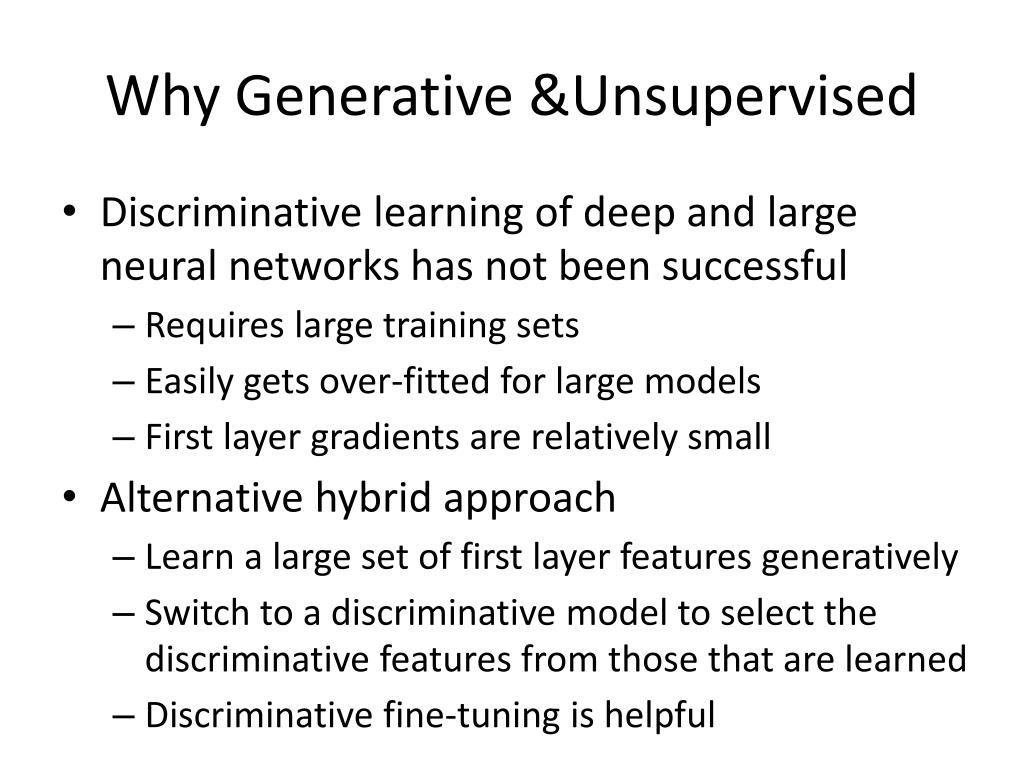 Why Generative &Unsupervised

• Discriminative learning of deep and large neural networks has not been successful
– Requires large training sets
– Easily gets over-fitted for large models
– First layer gradients are relatively small
• Alternative hybrid approach
– Learn a large set of first layer features generatively
– Switch to a discriminative model to select the discriminative features from those that are learned
– Discriminative fine-tuning is helpful